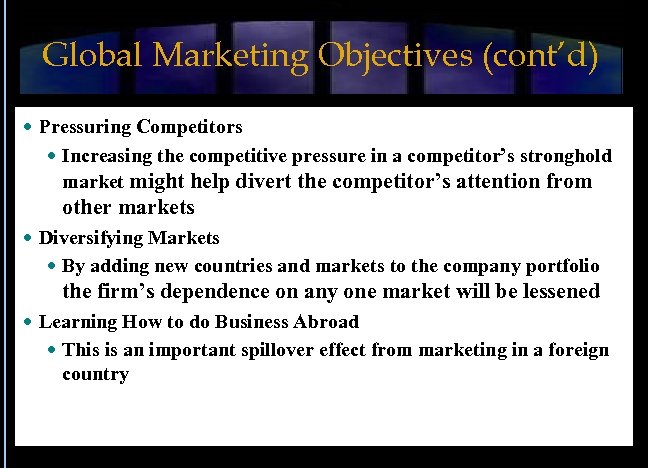 Global Marketing Objectives (cont'd)

• Pressuring Competitors
  • Increasing the competitive pressure in a competitor's stronghold market might help divert the competitor's attention from other markets
• Diversifying Markets
  • By adding new countries and markets to the company portfolio the firm's dependence on any one market will be lessened
• Learning How to do Business Abroad
  • This is an important spillover effect from marketing in a foreign country